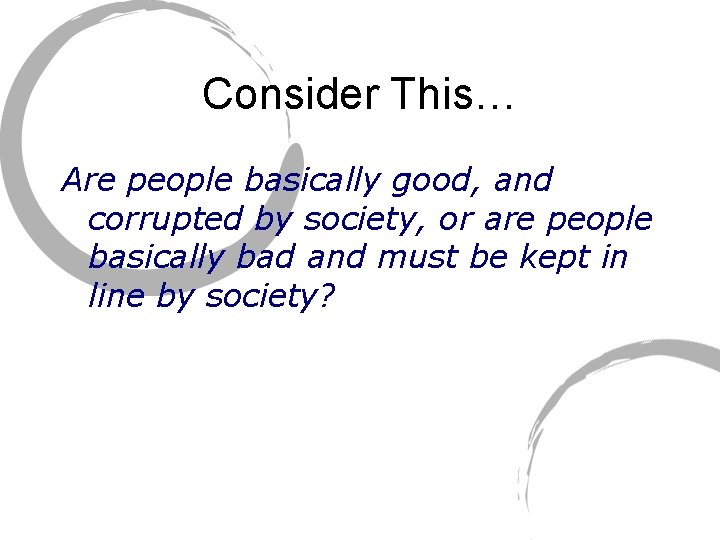 Consider This…

Are people basically good, and corrupted by society, or are people basically bad and must be kept in line by society?